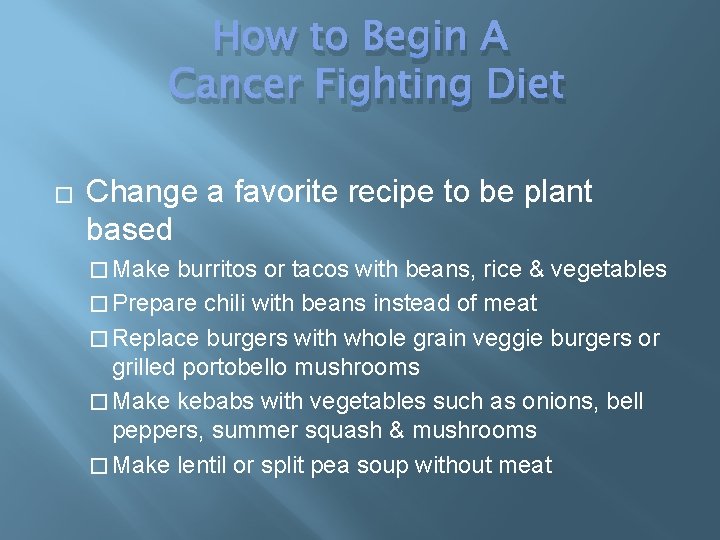 How to Begin A Cancer Fighting Diet

□ Change a favorite recipe to be plant based

□ Make burritos or tacos with beans, rice & vegetables

□ Prepare chili with beans instead of meat

□ Replace burgers with whole grain veggie burgers or grilled portobello mushrooms

□ Make kebabs with vegetables such as onions, bell peppers, summer squash & mushrooms

□ Make lentil or split pea soup without meat